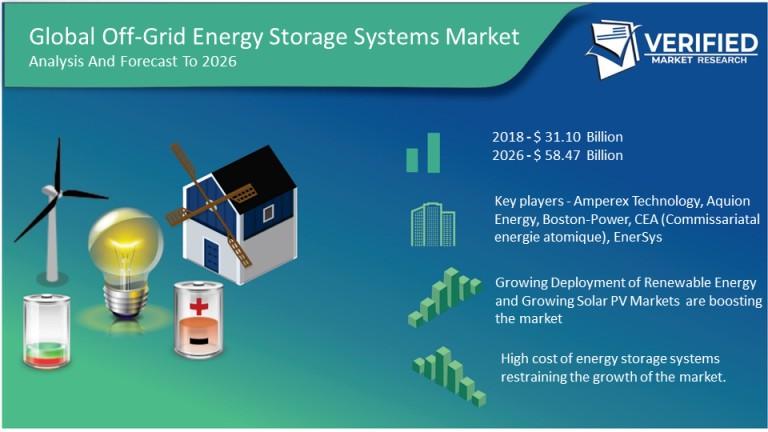 Global Off-Grid Energy Storage Systems Market
Analysis And Forecast To 2026

VERIFIED
MARKET RESEARCH

2018 - $ 31.10 Billion
2026 - $ 58.47 Billion

Key players - Amperex Technology, Aquion Energy, Boston-Power, CEA (Commissariatal energie atomique), EnerSys

Growing Deployment of Renewable Energy and Growing Solar PV Markets are boosting the market

High cost of energy storage systems restraining the growth of the market.